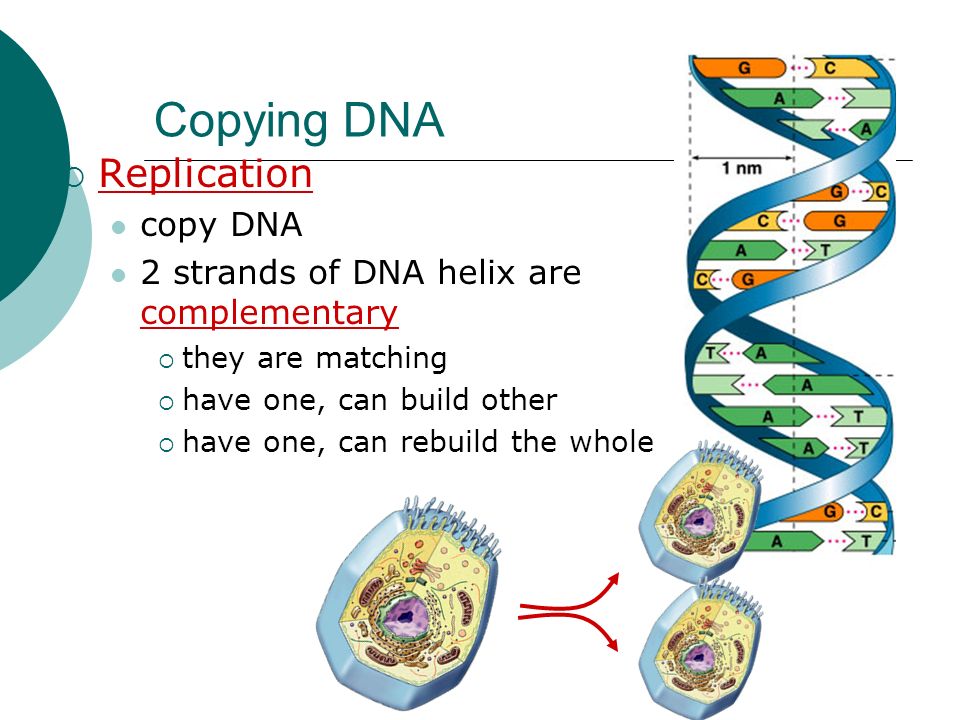 Copying DNA

Replication

copy DNA

2 strands of DNA helix are complementary

they are matching

have one, can build other

have one, can rebuild the whole

G C
A
A
1 nm
G C
C G
A T
C G
T A
A
A T
A T
G C
A T